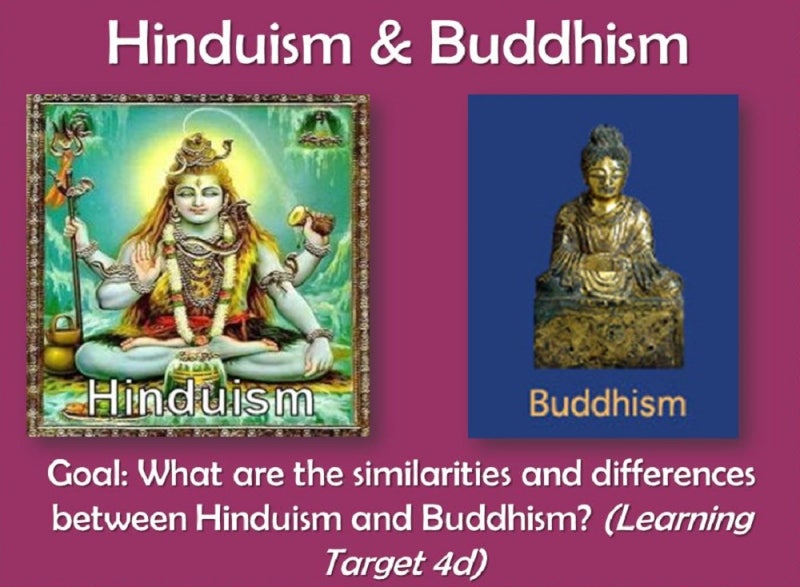 Hinduism & Buddhism

Hinduism

Buddhism

Goal: What are the similarities and differences between Hinduism and Buddhism? (Learning Target 4d)